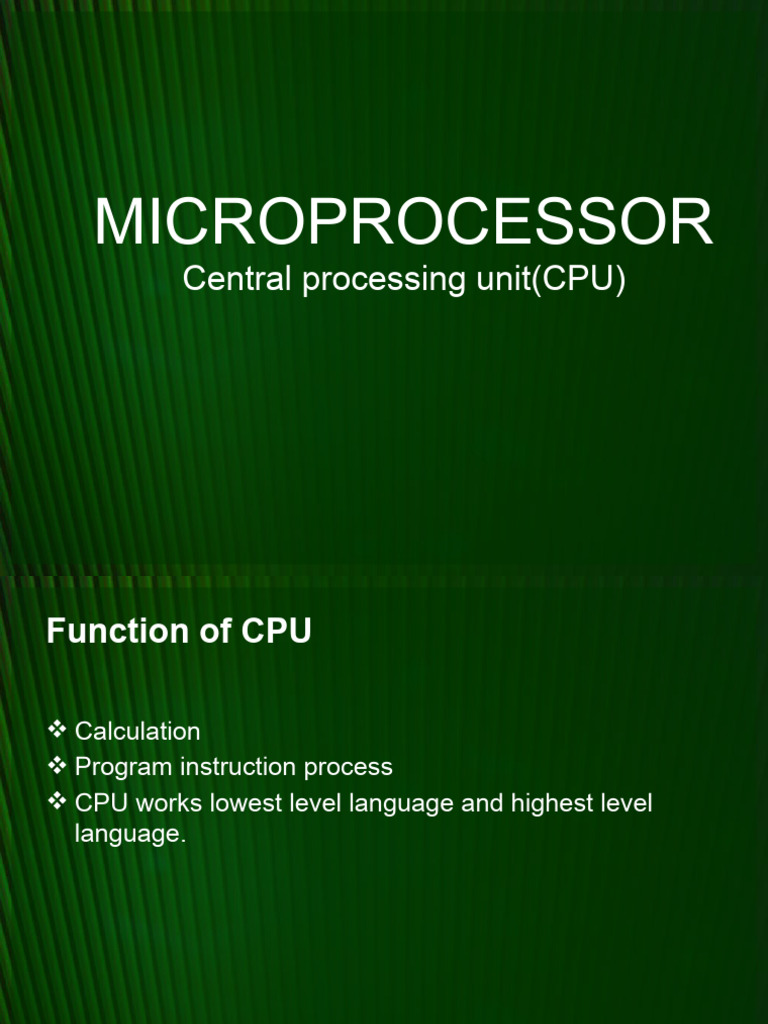 MICROPROCESSOR
Central processing unit(CPU)

Function of CPU

❖ Calculation
❖ Program instruction process
❖ CPU works lowest level language and highest level language.